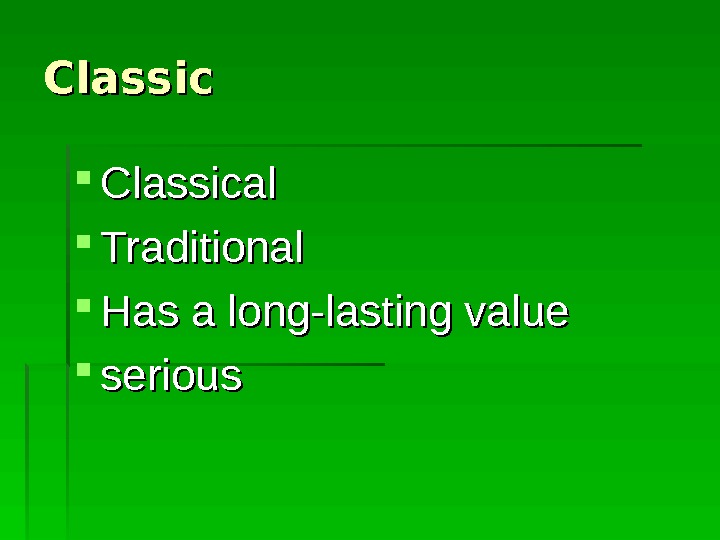 Classic

- Classical
- Traditional
- Has a long-lasting value
- serious